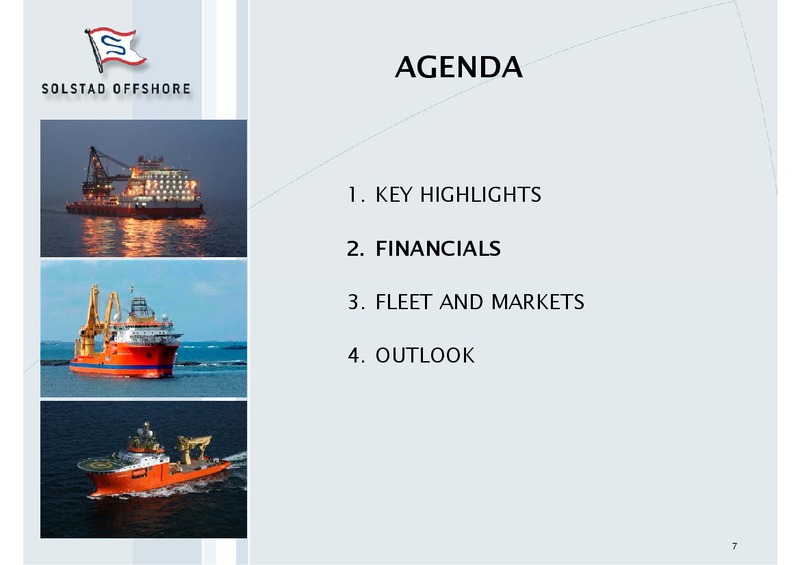 SOLSTAD OFFSHORE

AGENDA

1. KEY HIGHLIGHTS

2. FINANCIALS

3. FLEET AND MARKETS

4. OUTLOOK

7